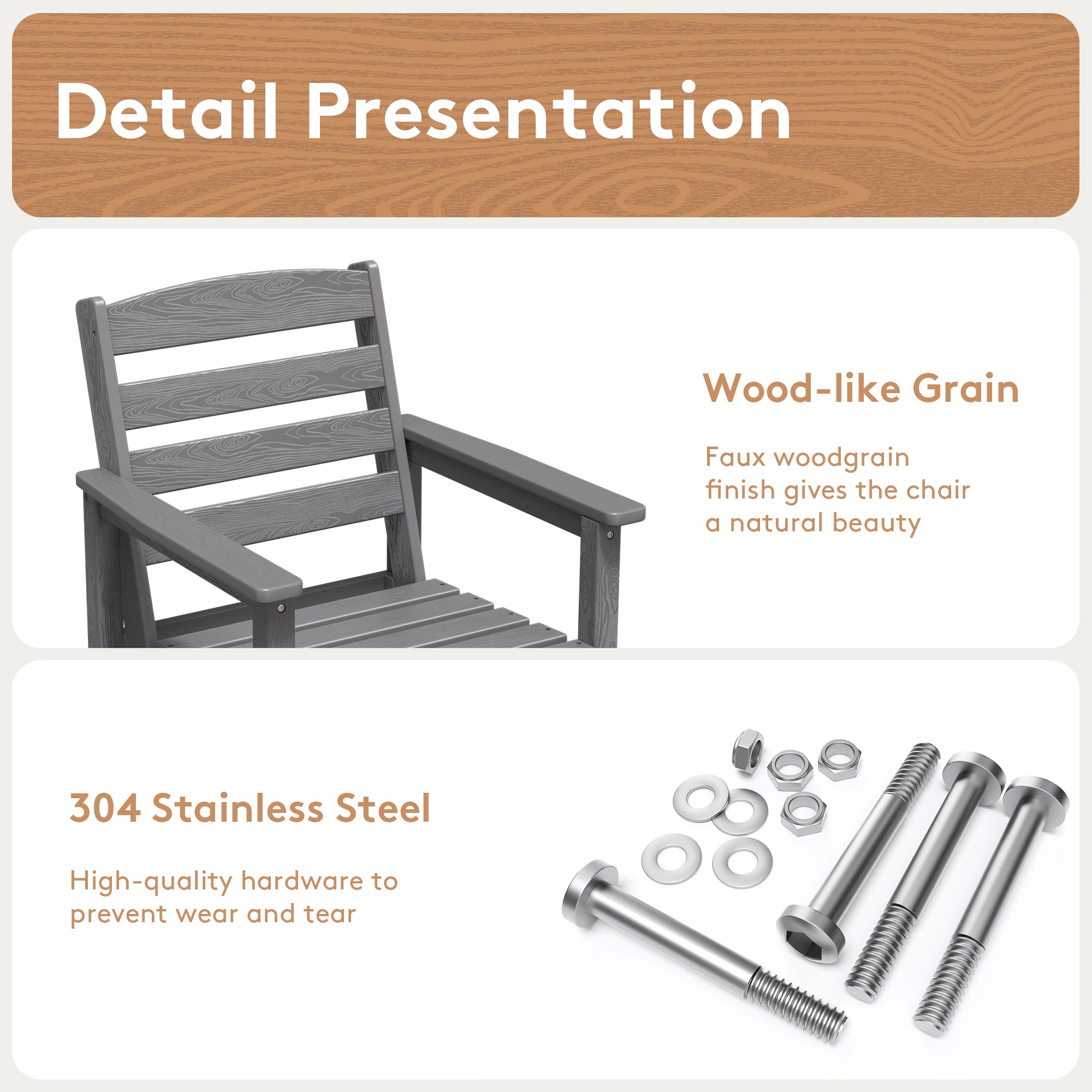 Detail Presentation

Wood-like Grain

Faux woodgrain finish gives the chair a natural beauty

304 Stainless Steel

High-quality hardware to prevent wear and tear